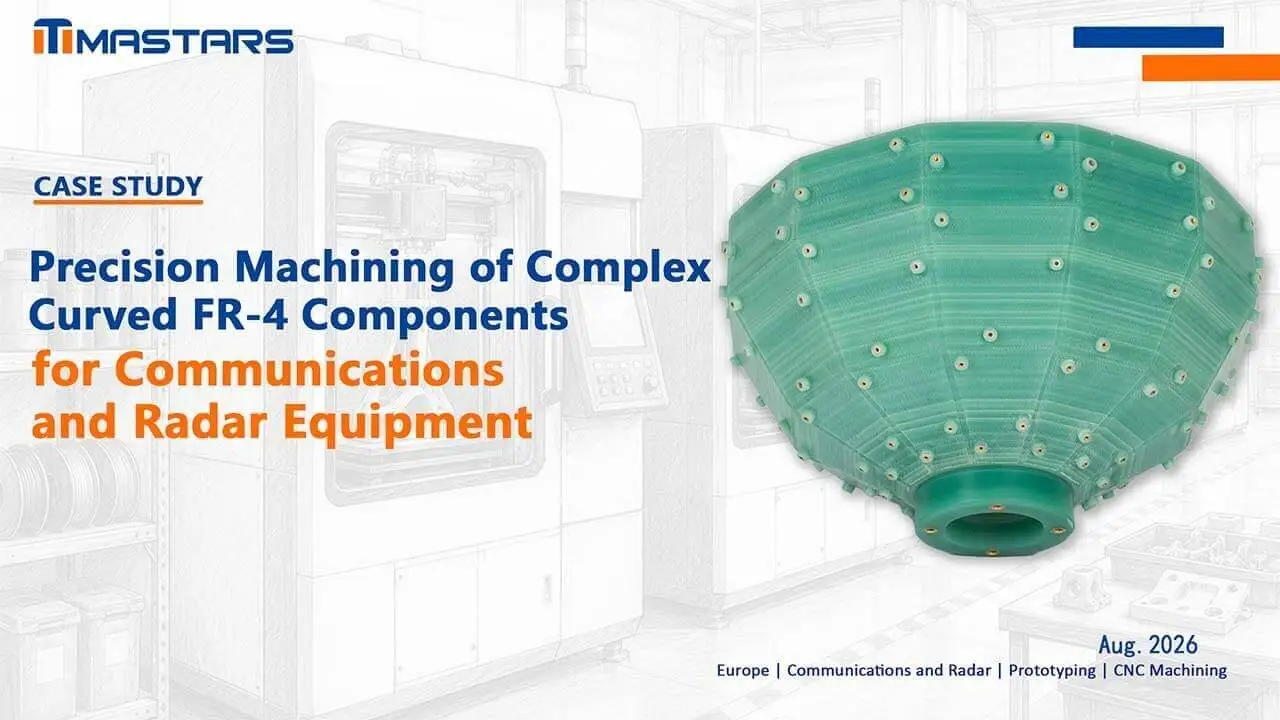 MASTARS

CASE STUDY

Precision Machining of Complex Curved FR-4 Components for Communications and Radar Equipment

Aug. 2026

Europe | Communications and Radar | Prototyping | CNC Machining